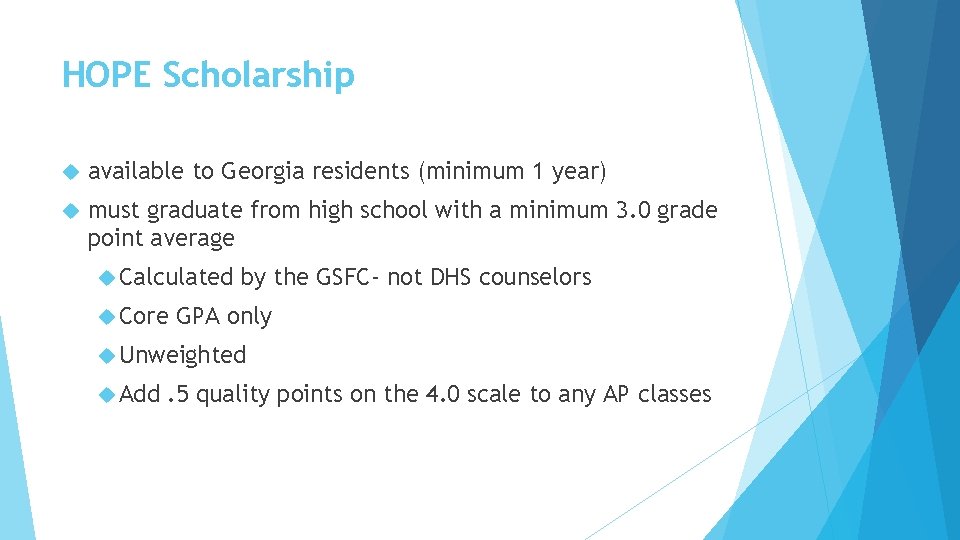 HOPE Scholarship

available to Georgia residents (minimum 1 year)

must graduate from high school with a minimum 3.0 grade point average

Calculated by the GSFC- not DHS counselors

Core GPA only

Unweighted

Add .5 quality points on the 4.0 scale to any AP classes